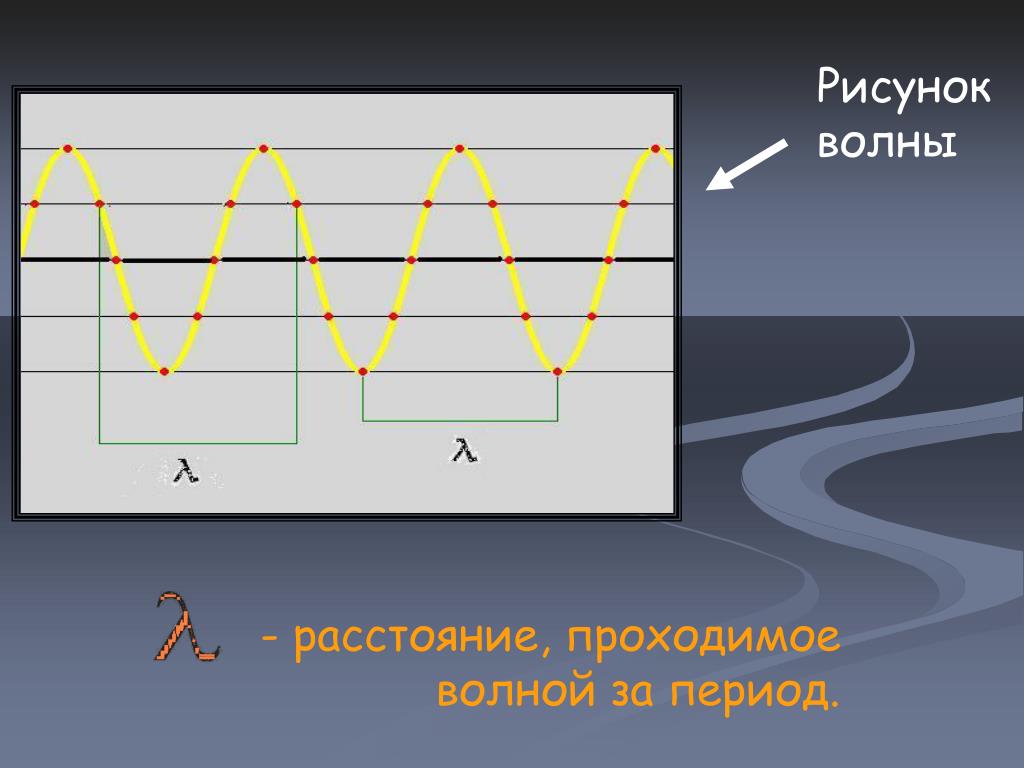 Рисунок волны

$\lambda$

$\lambda$

$\lambda$ - расстояние, проходимое волной за период.